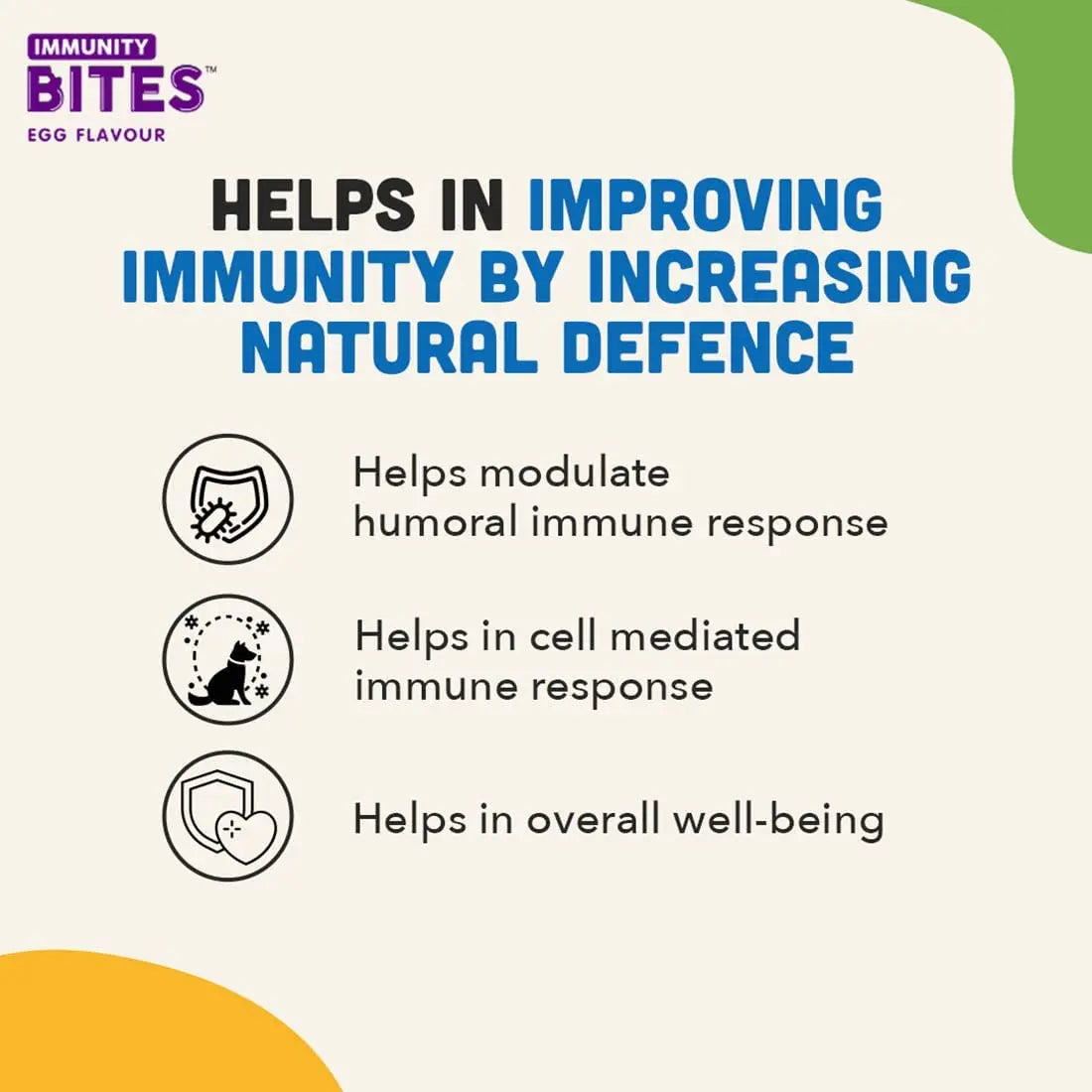 IMMUNITY
BITES™
EGG FLAVOUR

HELPS IN IMPROVING IMMUNITY BY INCREASING NATURAL DEFENCE

Helps modulate humoral immune response

Helps in cell mediated immune response

Helps in overall well-being